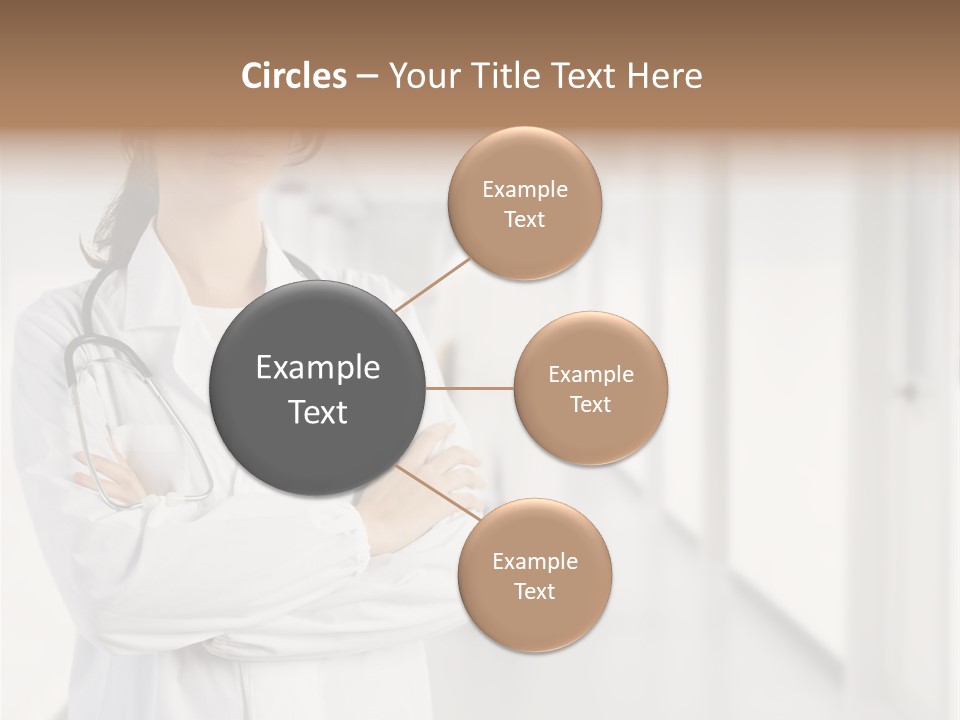 Circles – Your Title Text Here

Example Text

Example Text

Example Text

Example Text